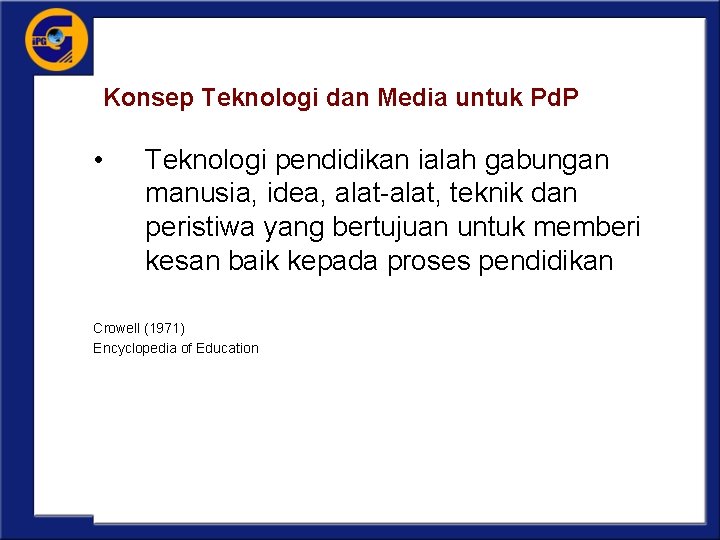 IPG

Konsep Teknologi dan Media untuk PdP

• Teknologi pendidikan ialah gabungan manusia, idea, alat-alat, teknik dan peristiwa yang bertujuan untuk memberi kesan baik kepada proses pendidikan

Crowell (1971)
Encyclopedia of Education